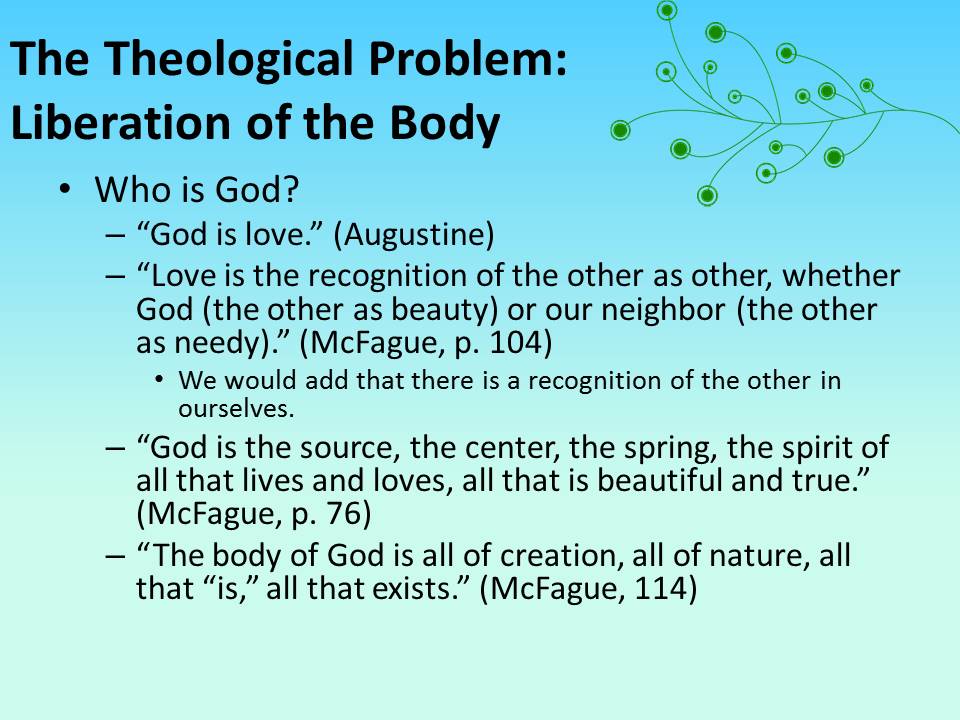 The Theological Problem: Liberation of the Body

• Who is God?
– “God is love.” (Augustine)
– “Love is the recognition of the other as other, whether God (the other as beauty) or our neighbor (the other as needy).” (McFague, p. 104)
• We would add that there is a recognition of the other in ourselves.
– “God is the source, the center, the spring, the spirit of all that lives and loves, all that is beautiful and true.” (McFague, p. 76)
– “The body of God is all of creation, all of nature, all that “is,” all that exists.” (McFague, 114)